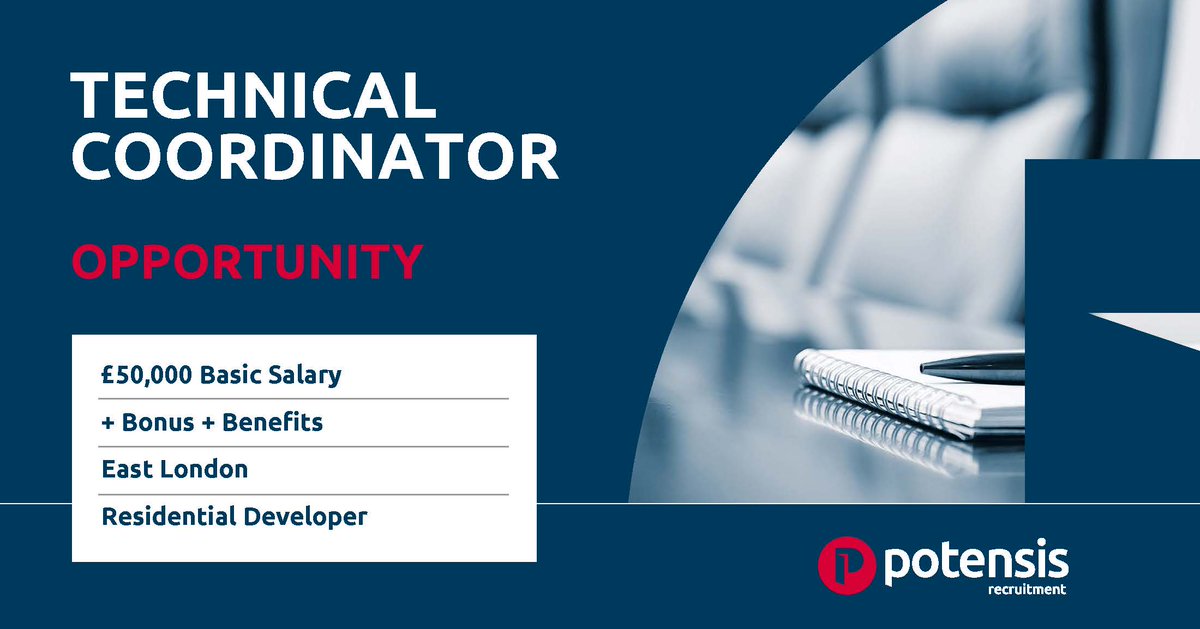 TECHNICAL COORDINATOR

OPPORTUNITY

£50,000 Basic Salary

+ Bonus + Benefits

East London

Residential Developer

potensis
recruitment